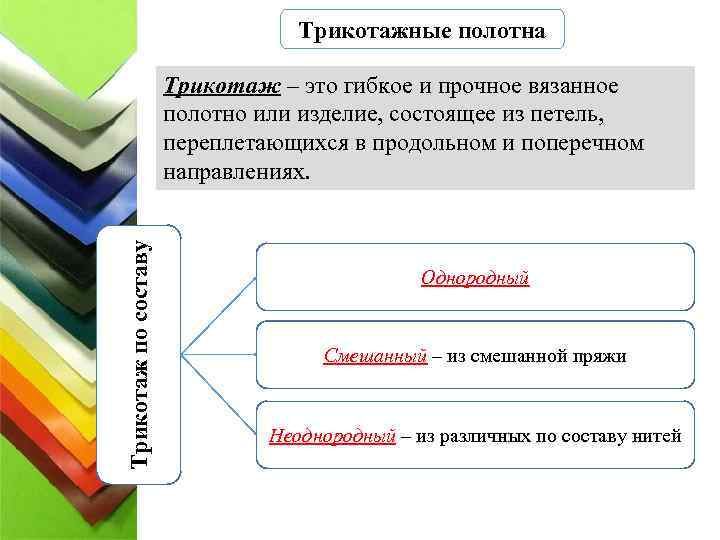 Трикотажные полотна

Трикотаж – это гибкое и прочное вязанное полотно или изделие, состоящее из петель, переплетающихся в продольном и поперечном направлениях.

Трикотаж по составу

Однородный

Смешанный – из смешанной пряжи

Неоднородный – из различных по составу нитей